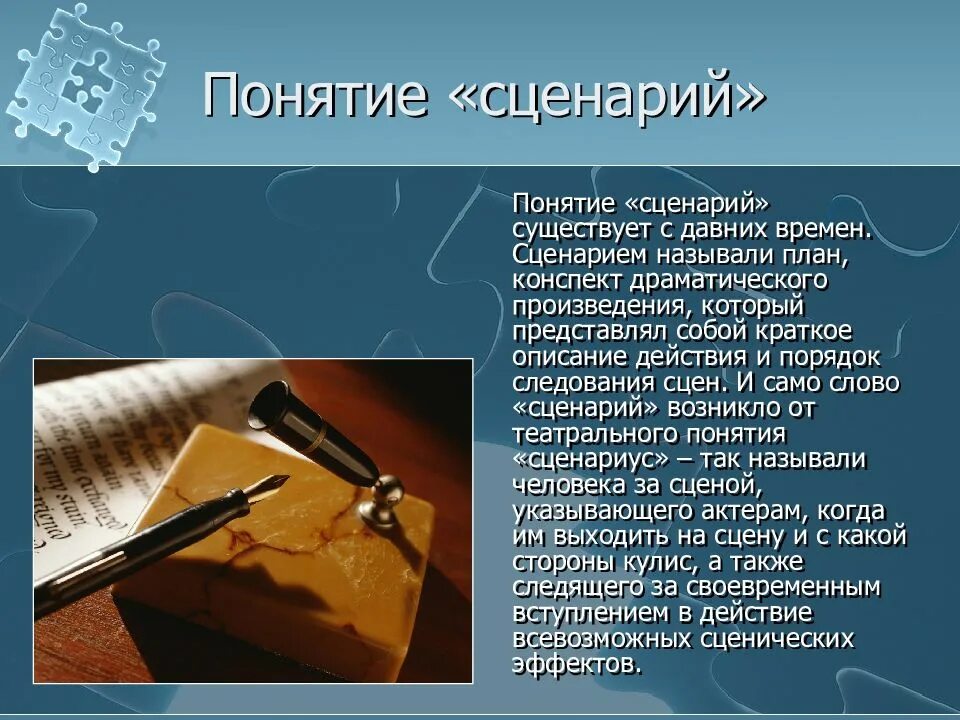 Понятие «сценарий»

Понятие «сценарий» существует с давних времен. Сценарием называли план, конспект драматического произведения, который представлял собой краткое описание действия и порядок следования сцен. И само слово «сценарий» возникло от театрального понятия «сценариус» – так называли человека за сценой, указывающего актерам, когда им выходить на сцену и с какой стороны кулис, а также следящего за своевременным вступлением в действие всевозможных сценических эффектов.